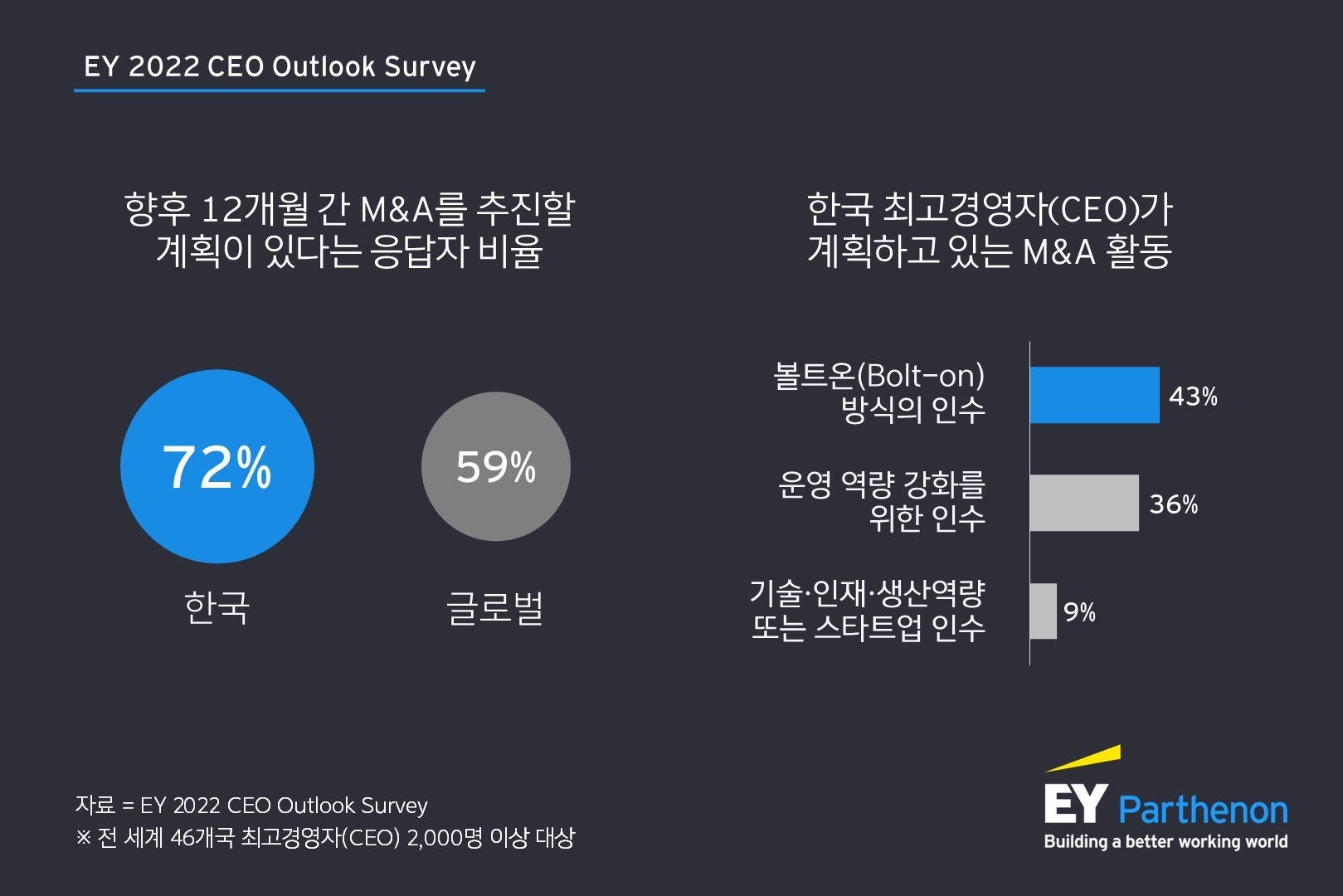 EY 2022 CEO Outlook Survey

향후 12개월 간 M&A를 추진할 계획이 있다는 응답자 비율

72%
한국

59%
글로벌

한국 최고경영자(CEO)가 계획하고 있는 M&A 활동

볼트온(Bolt-on) 방식의 인수 43%

운영 역량 강화를 위한 인수 36%

기술·인재·생산역량 또는 스타트업 인수 9%

자료 = EY 2022 CEO Outlook Survey
※ 전 세계 46개국 최고경영자(CEO) 2,000명 이상 대상

EY Parthenon
Building a better working world